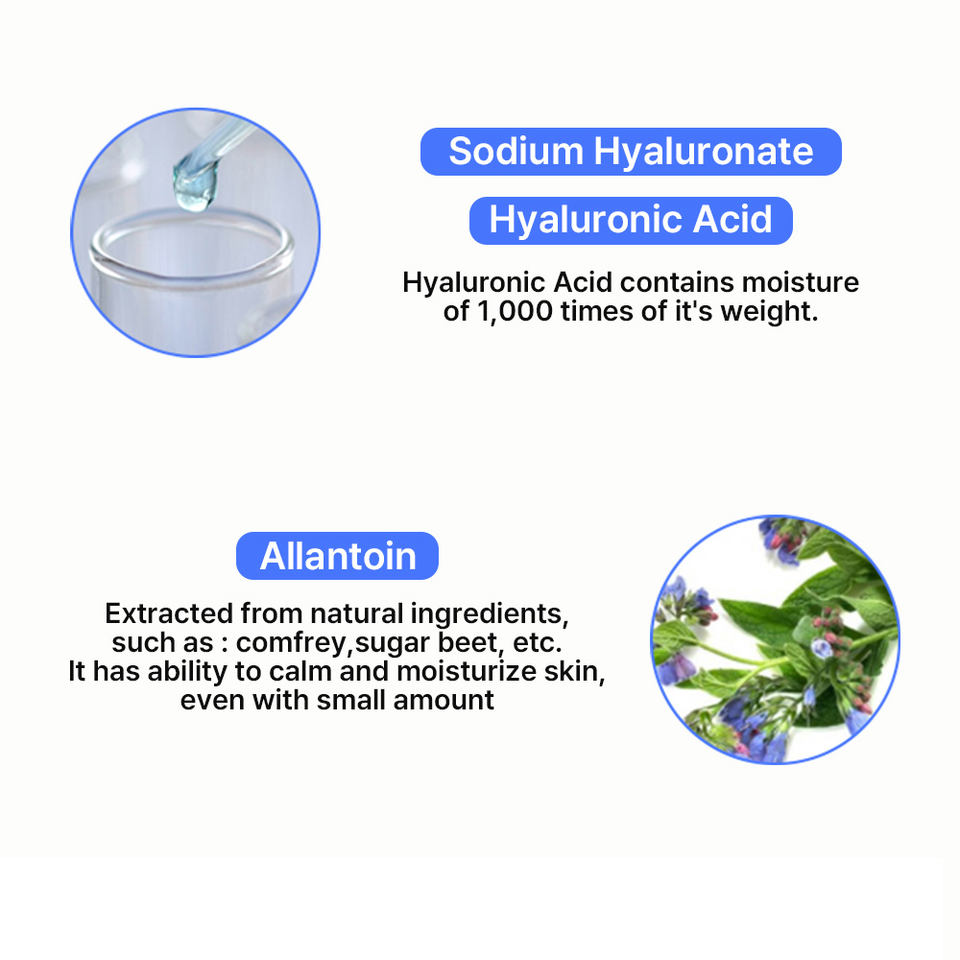 Sodium Hyaluronate

Hyaluronic Acid

Hyaluronic Acid contains moisture of 1,000 times of it's weight.

Allantoin

Extracted from natural ingredients, such as : comfrey,sugar beet, etc. It has ability to calm and moisturize skin, even with small amount